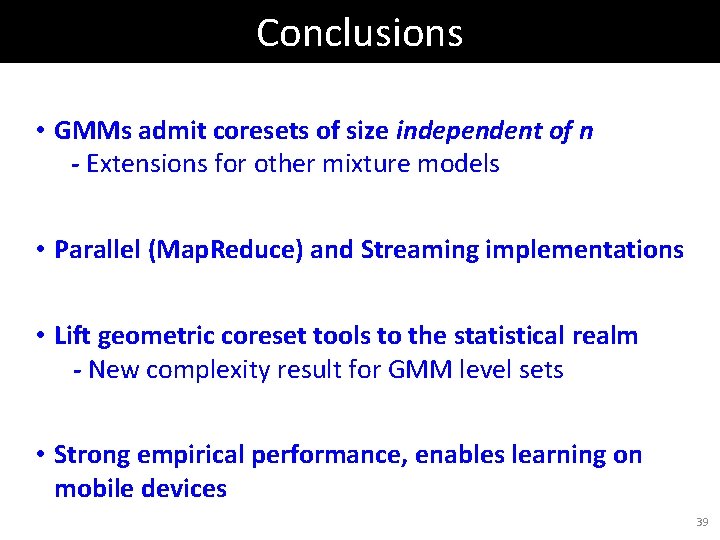 Conclusions

• GMMs admit coresets of size independent of n
- Extensions for other mixture models

• Parallel (MapReduce) and Streaming implementations

• Lift geometric coreset tools to the statistical realm
- New complexity result for GMM level sets

• Strong empirical performance, enables learning on mobile devices

39